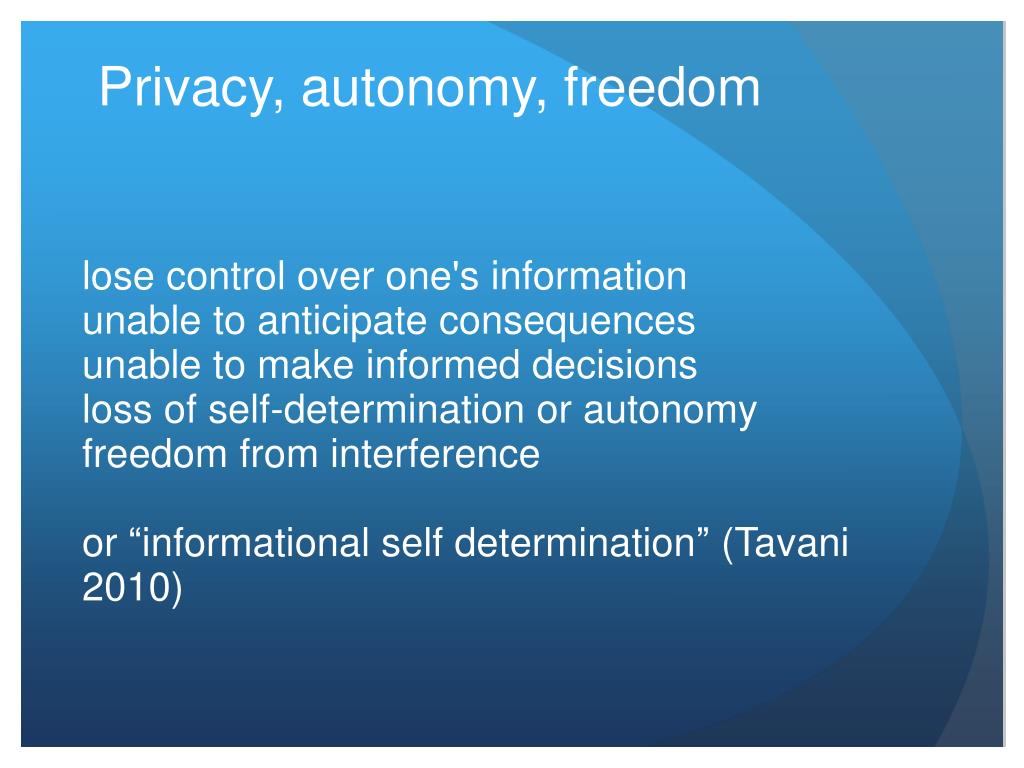 Privacy, autonomy, freedom

lose control over one's information
unable to anticipate consequences
unable to make informed decisions
loss of self-determination or autonomy
freedom from interference

or “informational self determination” (Tavani 2010)